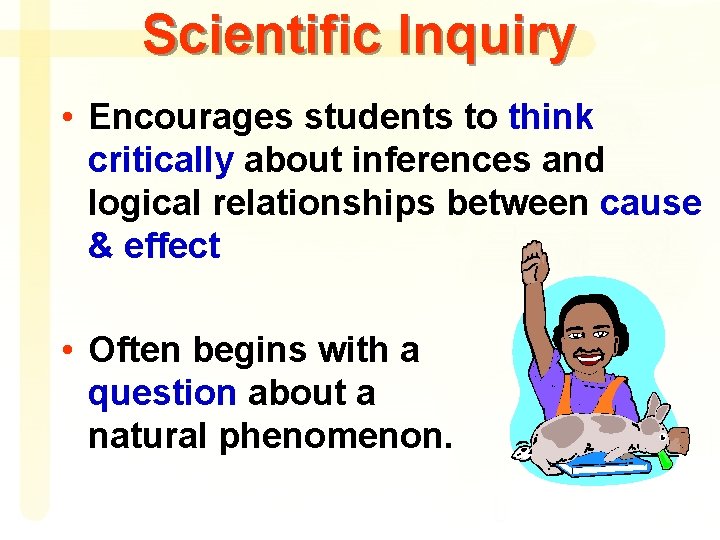 Scientific Inquiry

• Encourages students to think critically about inferences and logical relationships between cause & effect

• Often begins with a question about a natural phenomenon.